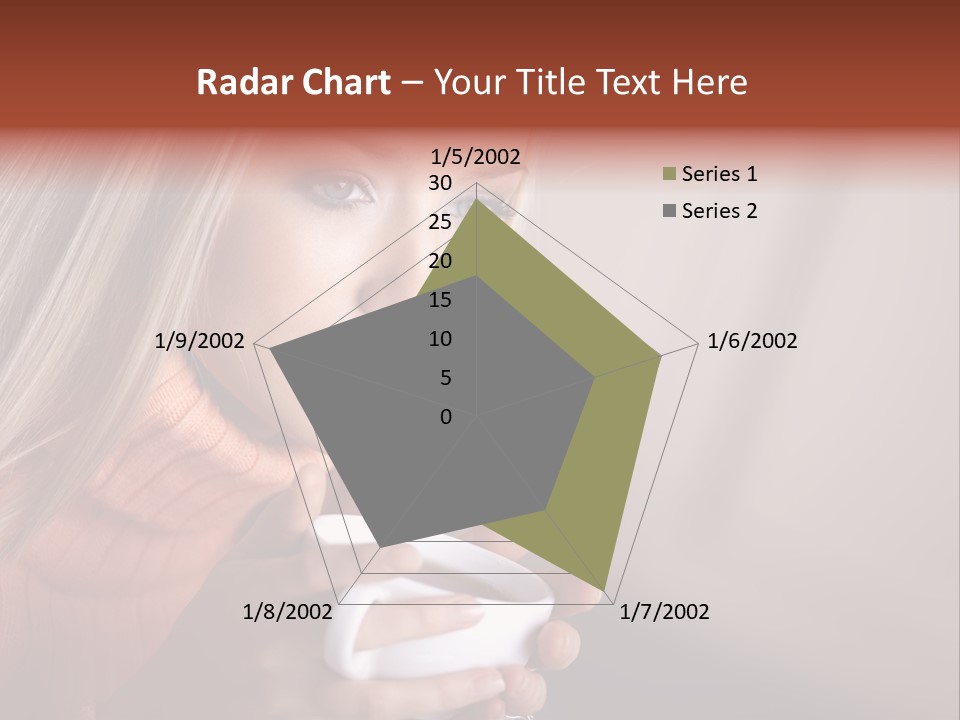 Radar Chart – Your Title Text Here

1/5/2002
30
25
20
15
10
5
0
1/6/2002
1/7/2002
1/8/2002
1/9/2002

Series 1
Series 2